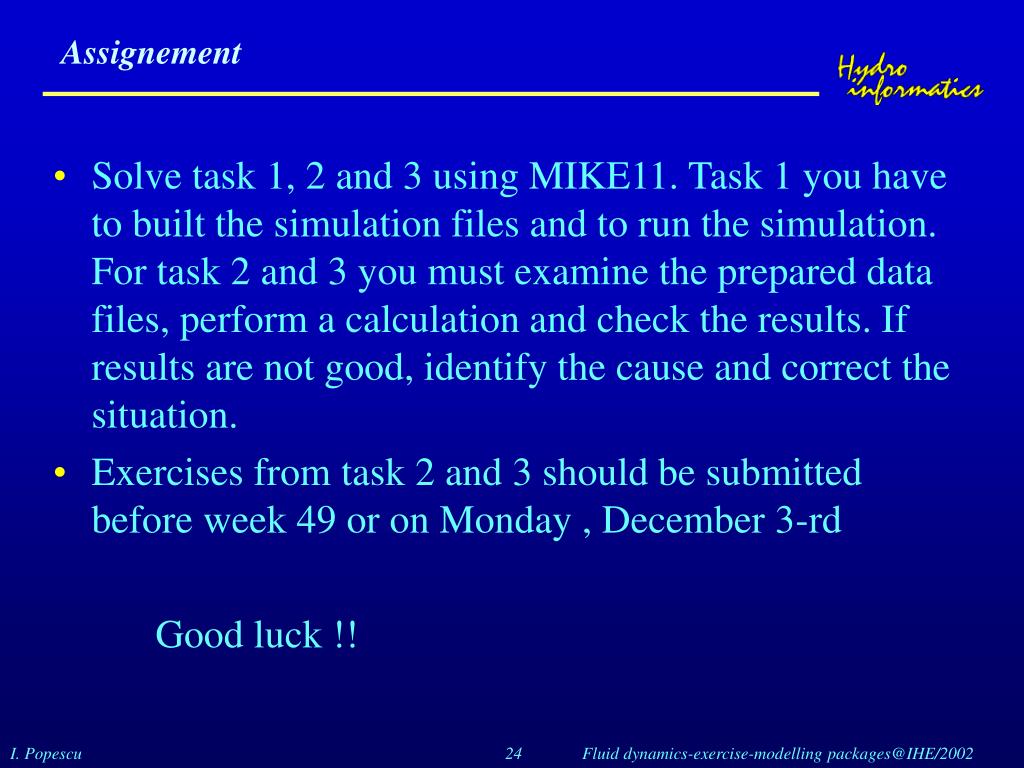 Assignement

Hydro informatics

• Solve task 1, 2 and 3 using MIKE11. Task 1 you have to built the simulation files and to run the simulation. For task 2 and 3 you must examine the prepared data files, perform a calculation and check the results. If results are not good, identify the cause and correct the situation.
• Exercises from task 2 and 3 should be submitted before week 49 or on Monday , December 3-rd

Good luck !!

I. Popescu 24 Fluid dynamics-exercise-modelling packages@IHE/2002